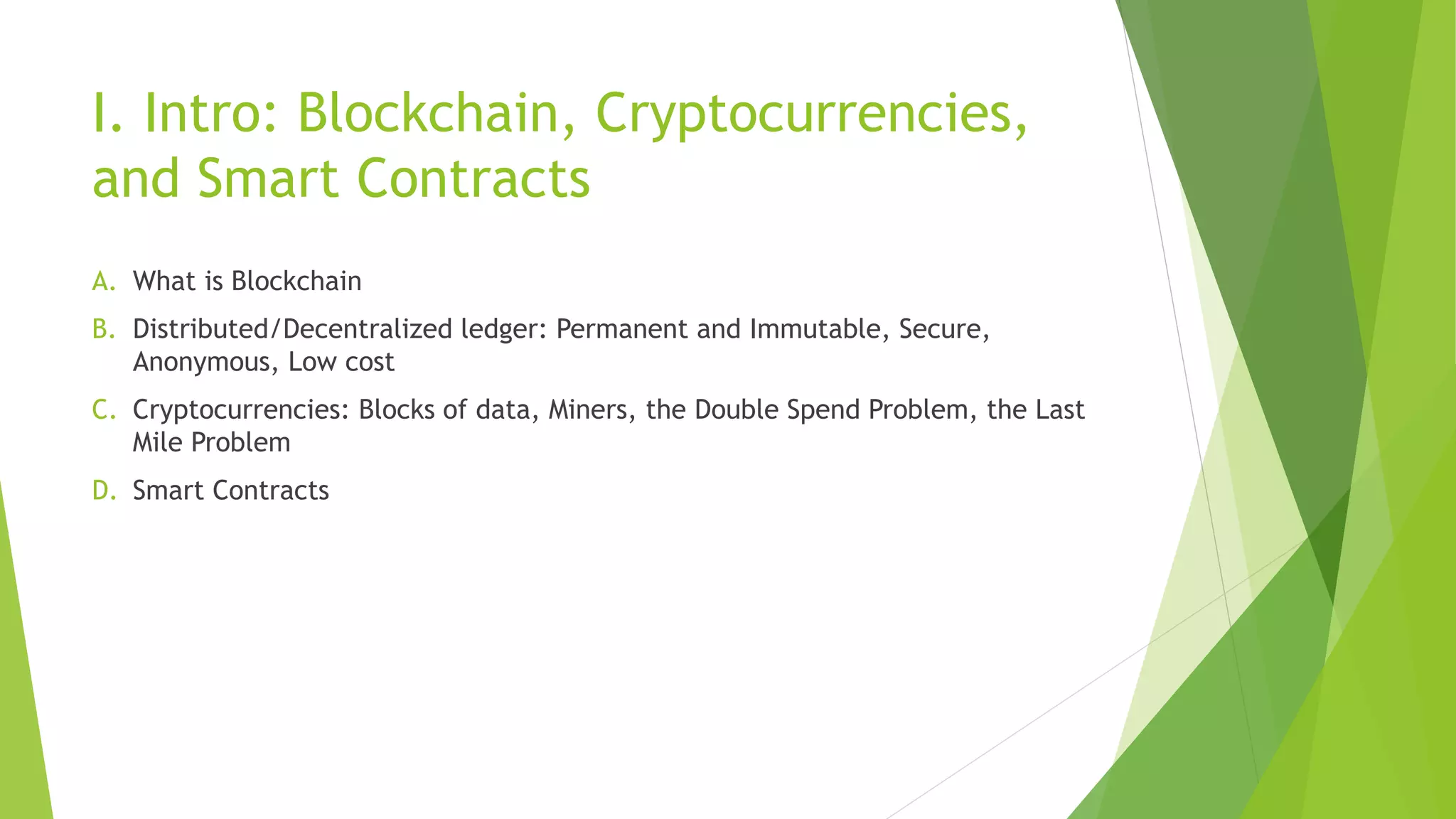 I. Intro: Blockchain, Cryptocurrencies, and Smart Contracts

A. What is Blockchain

B. Distributed/Decentralized ledger: Permanent and Immutable, Secure, Anonymous, Low cost

C. Cryptocurrencies: Blocks of data, Miners, the Double Spend Problem, the Last Mile Problem

D. Smart Contracts